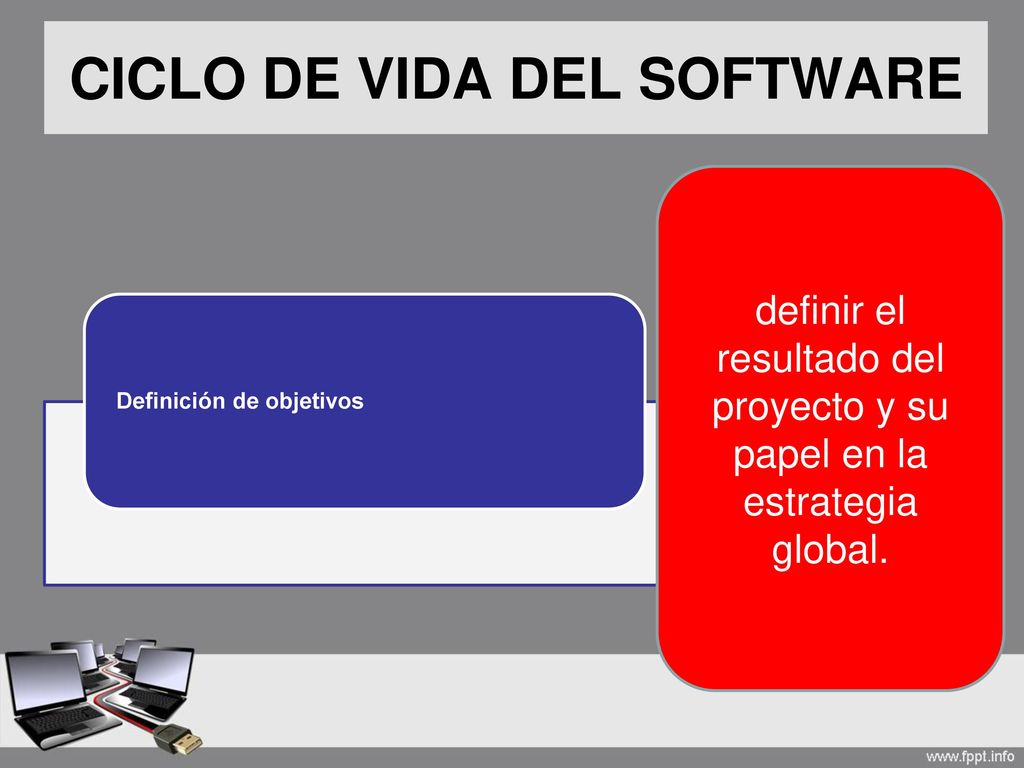 CICLO DE VIDA DEL SOFTWARE

Definición de objetivos

definir el resultado del proyecto y su papel en la estrategia global.

www.fppt.info